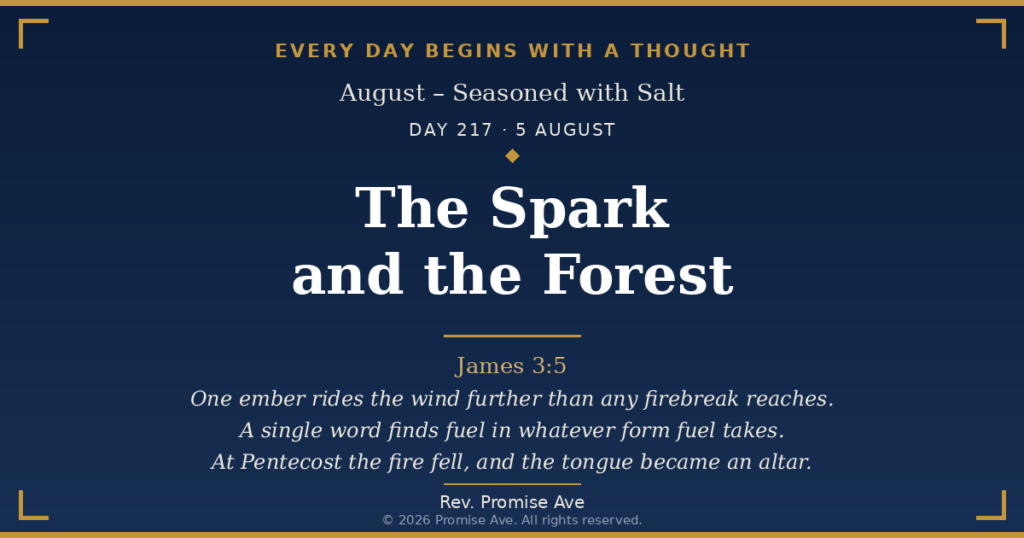 EVERY DAY BEGINS WITH A THOUGHT

August – Seasoned with Salt

DAY 217 · 5 AUGUST

The Spark and the Forest

James 3:5

One ember rides the wind further than any firebreak reaches.
A single word finds fuel in whatever form fuel takes.
At Pentecost the fire fell, and the tongue became an altar.

Rev. Promise Ave

© 2026 Promise Ave. All rights reserved.